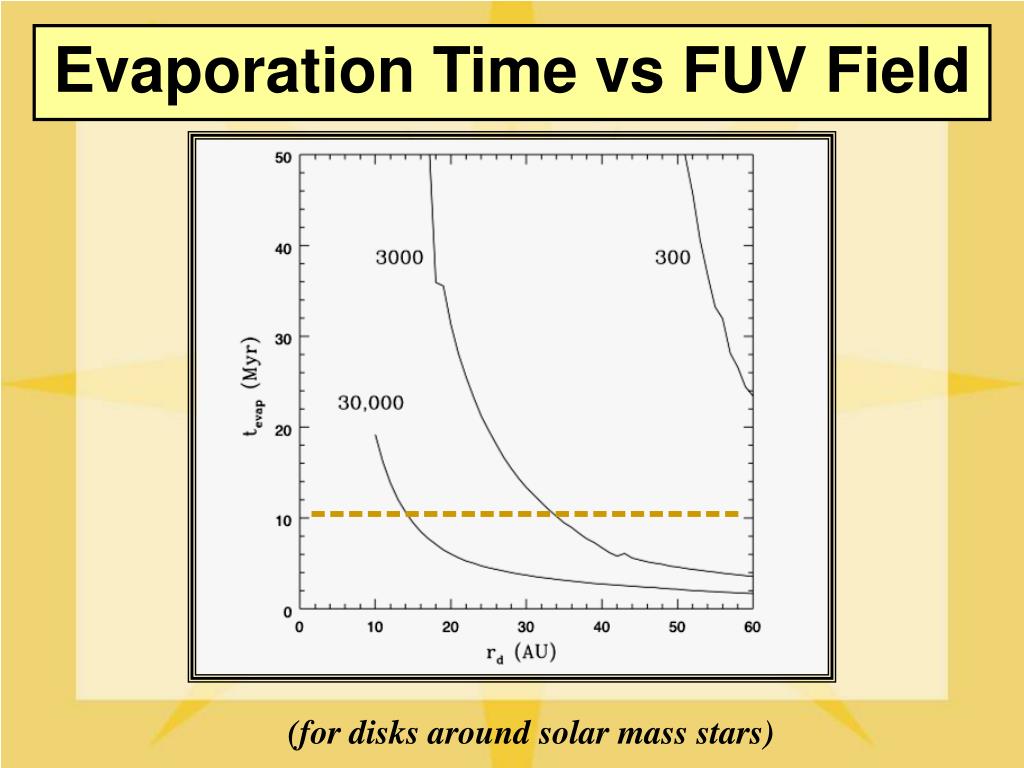 Evaporation Time vs FUV Field

50
40
30
20
10
0
$t_{evap}$ (Myr)
3000
300
30,000
0
10
20
30
40
50
60
$r_d$ (AU)

(for disks around solar mass stars)